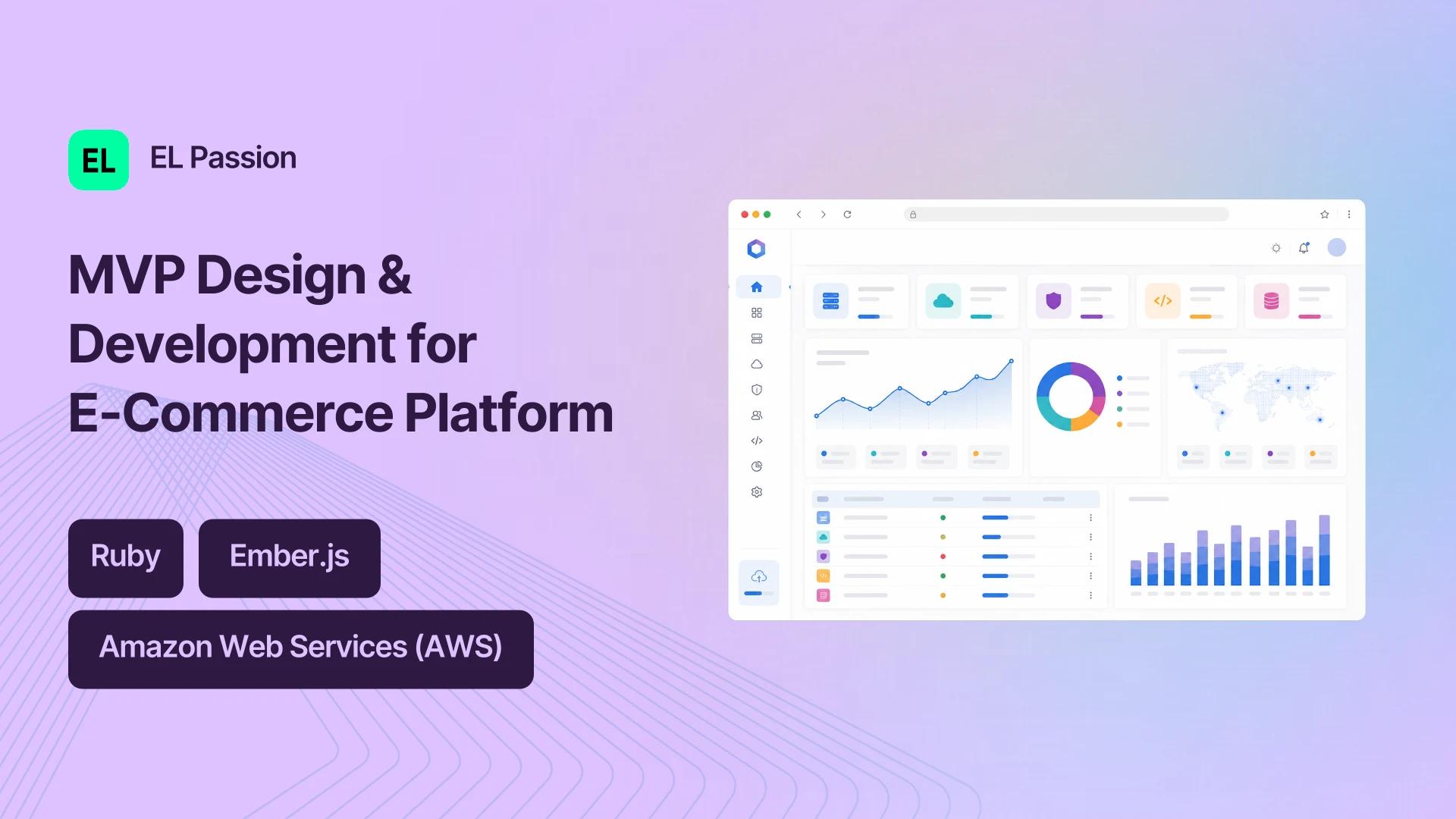 EL

EL Passion

MVP Design & Development for E-Commerce Platform

Ruby

Ember.js

Amazon Web Services (AWS)